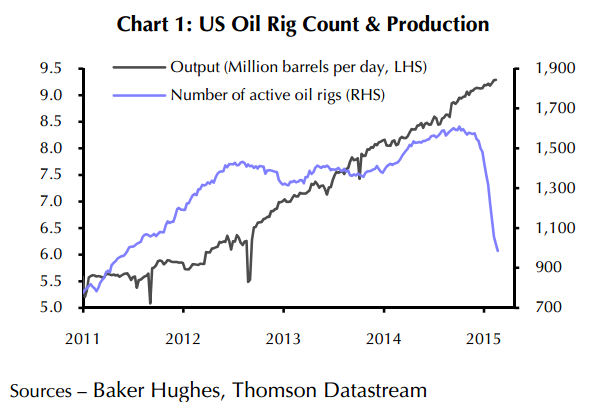 Chart 1: US Oil Rig Count & Production

Output (Million barrels per day, LHS)
Number of active oil rigs (RHS)

9.5
9.0
8.5
8.0
7.5
7.0
6.5
6.0
5.5
5.0

1,900
1,700
1,500
1,300
1,100
900
700

2011
2012
2013
2014
2015

Sources – Baker Hughes, Thomson Datastream